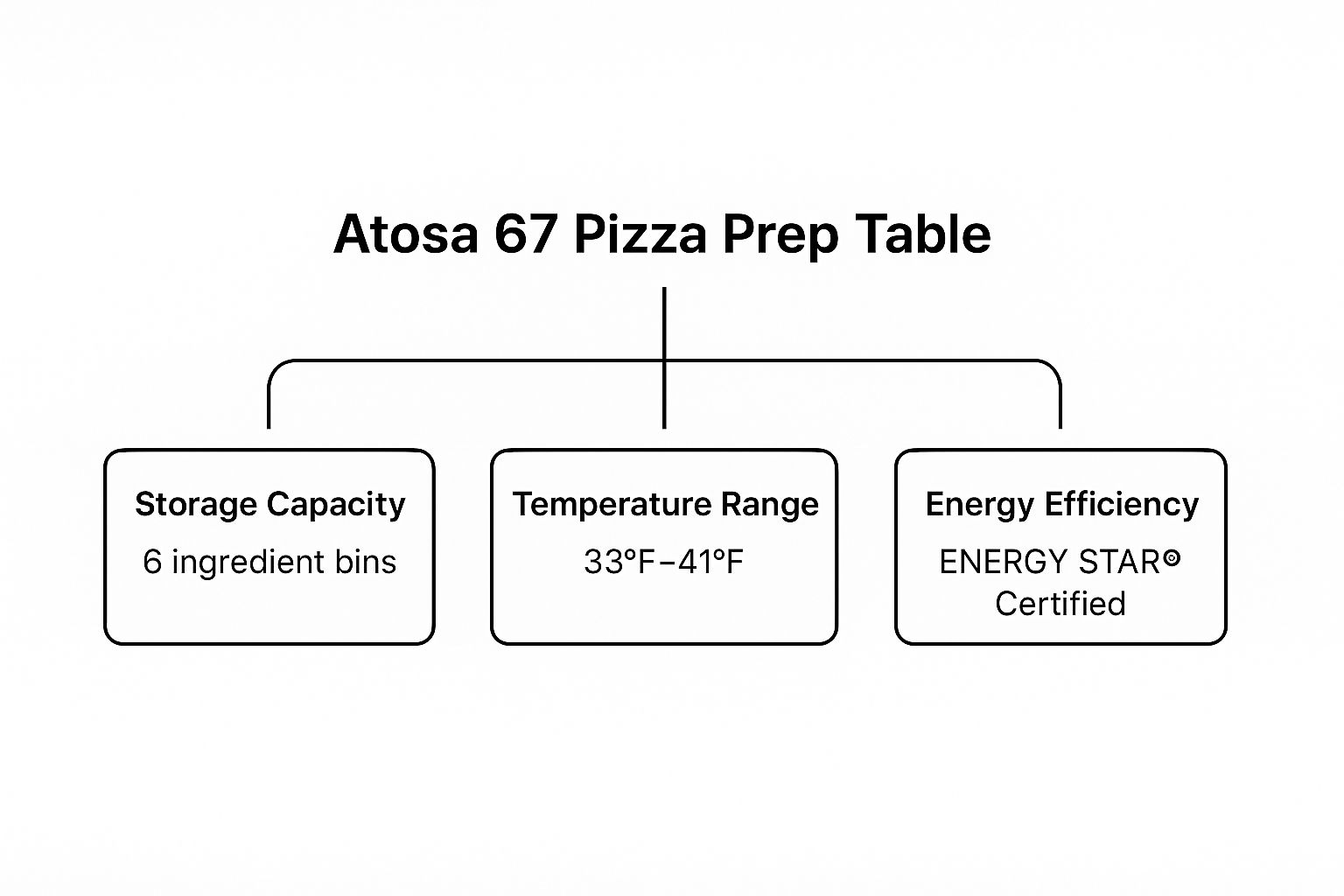 Atosa 67 Pizza Prep Table

Storage Capacity
6 ingredient bins

Temperature Range
33°F–41°F

Energy Efficiency
ENERGY STAR®
Certified